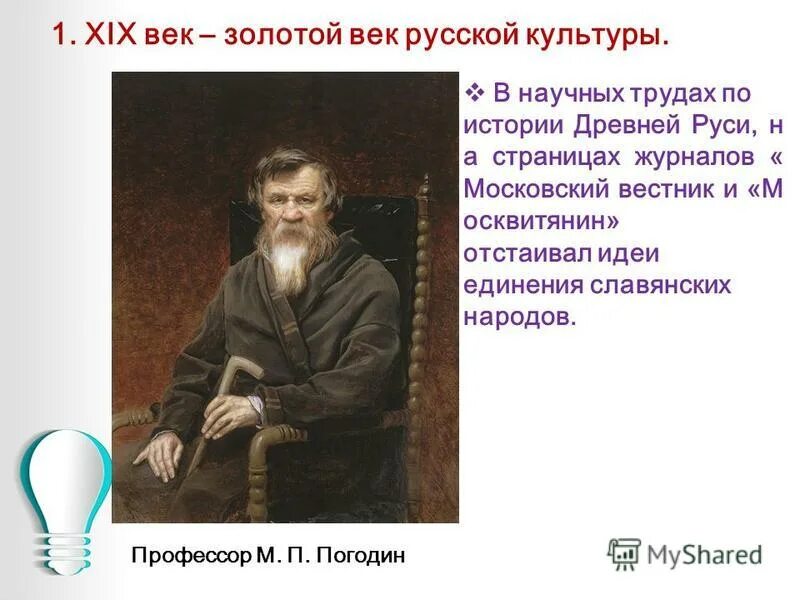 1. XIX век – золотой век русской культуры.

❖ В научных трудах по истории Древней Руси, н а страницах журналов « Московский вестник и «М осквитянин» отстаивал идеи единения славянских народов.

Профессор М. П. Погодин

MyShared